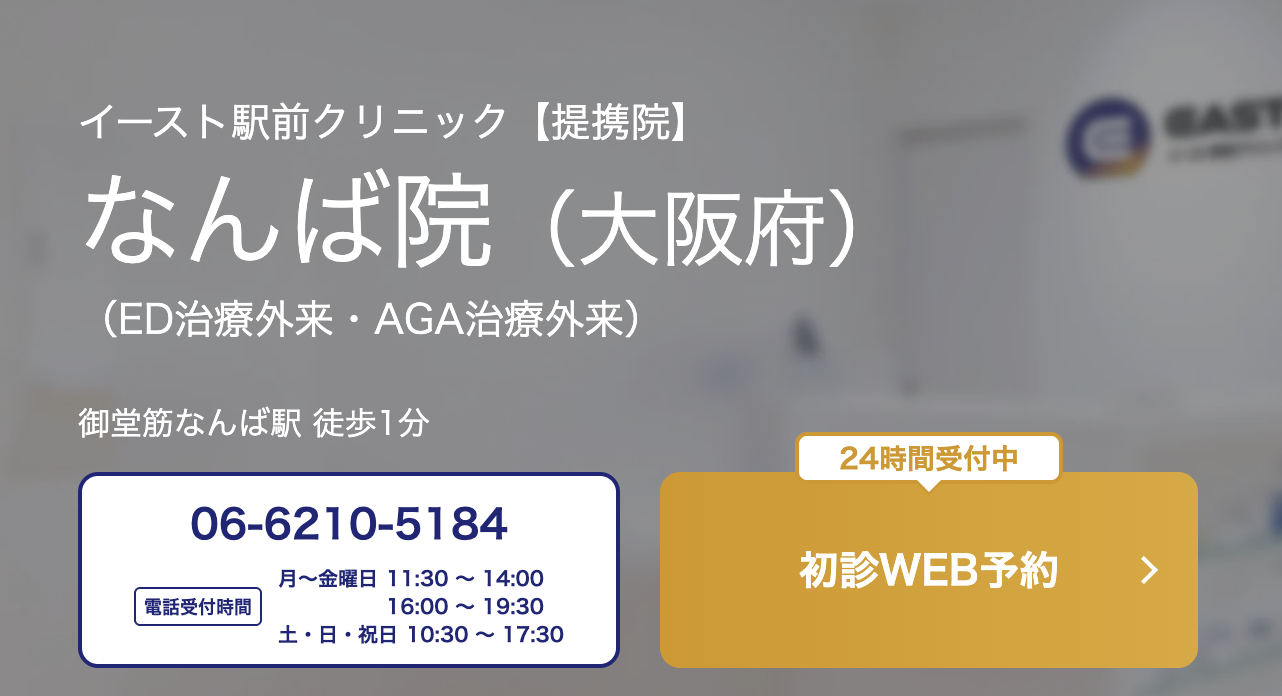 イースト駅前クリニック【提携院】

なんば院（大阪府）

（ED治療外来・AGA治療外来）

御堂筋なんば駅 徒歩1分

06-6210-5184

電話受付時間

月〜金曜日 11:30 〜 14:00
16:00 〜 19:30
土・日・祝日 10:30 〜 17:30

24時間受付中

初診WEB予約